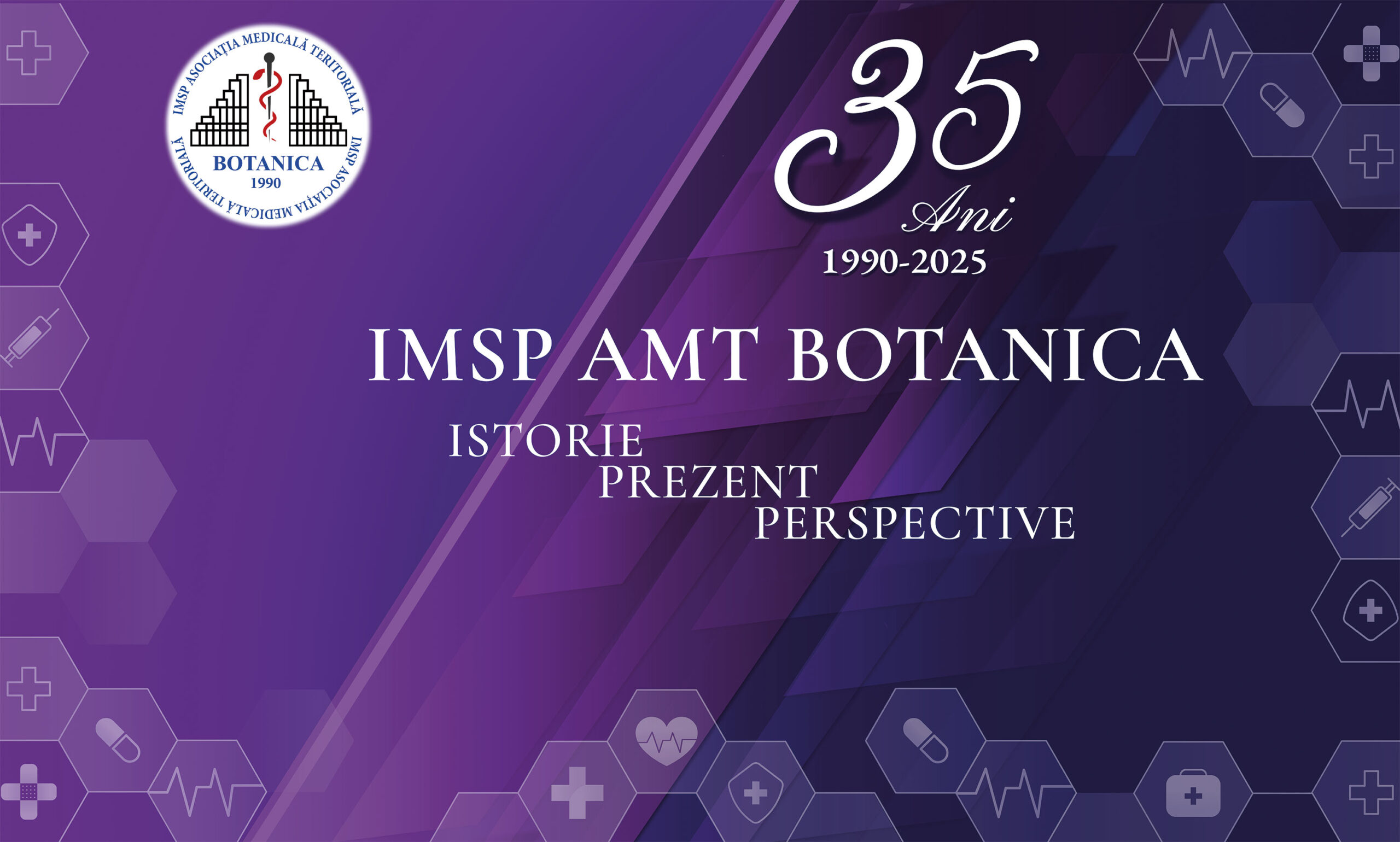 IMSP ASOCIAȚIA MEDICALĂ TERITORIALĂ
BOTANICA
1990
IMSP ASOCIAȚIA MEDICALĂ TERITORIALĂ

35
Ani
1990-2025

IMSP AMT BOTANICA

ISTORIE
PREZENT
PERSPECTIVE